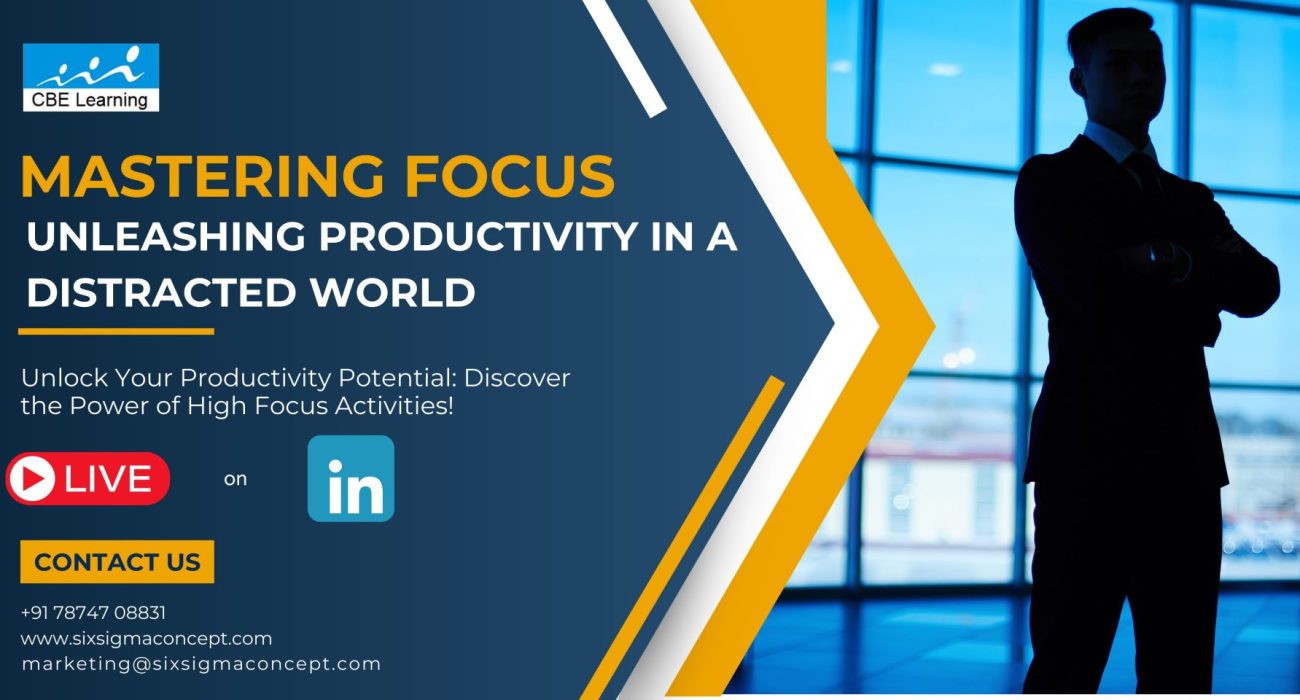 CBE Learning

MASTERING FOCUS
UNLEASHING PRODUCTIVITY IN A DISTRACTED WORLD

Unlock Your Productivity Potential: Discover the Power of High Focus Activities!

LIVE on in

CONTACT US

+91 78747 08831
www.sixsigmaconcept.com
marketing@sixsigmaconcept.com